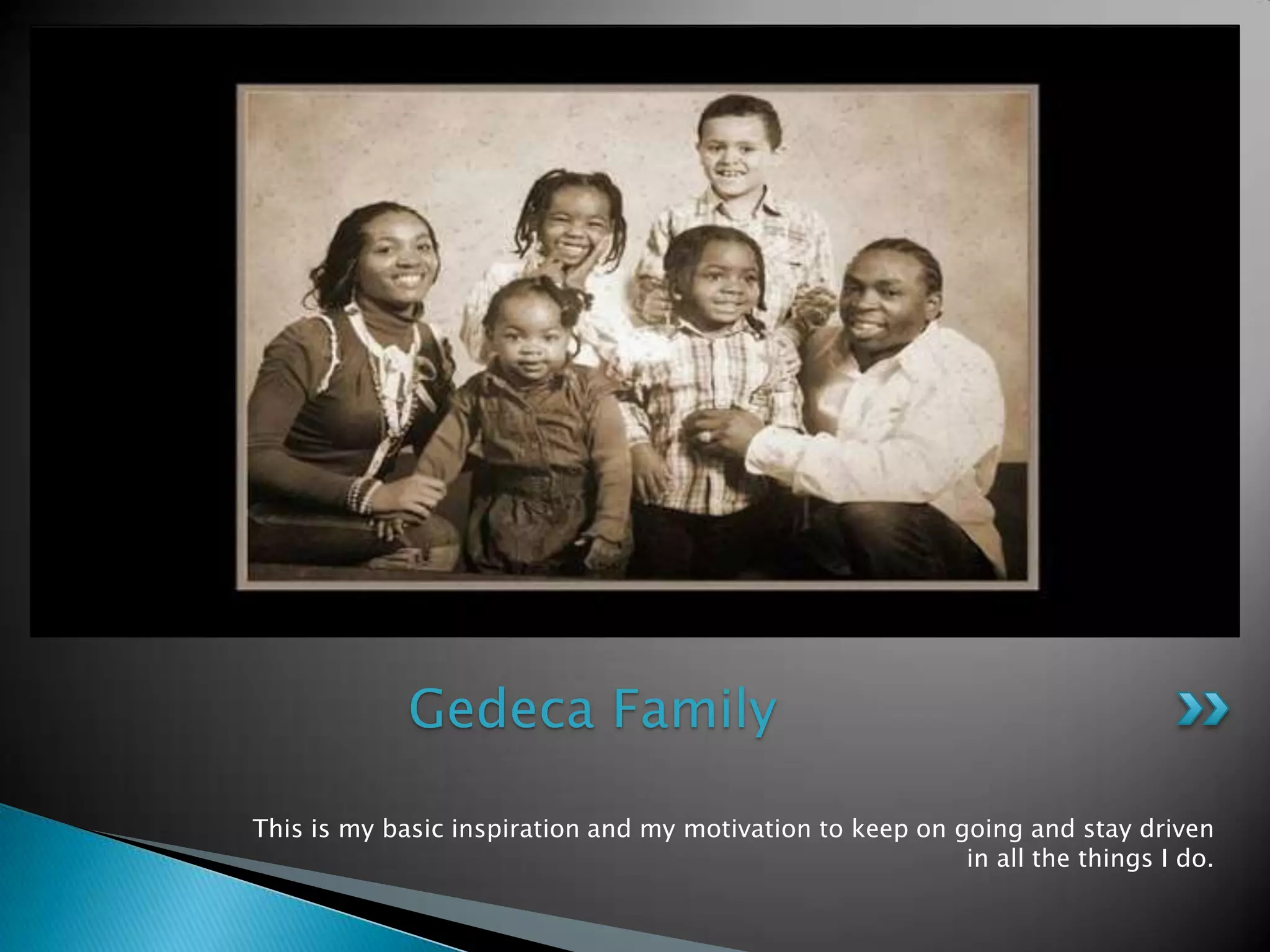 Gedeca Family

This is my basic inspiration and my motivation to keep on going and stay driven in all the things I do.